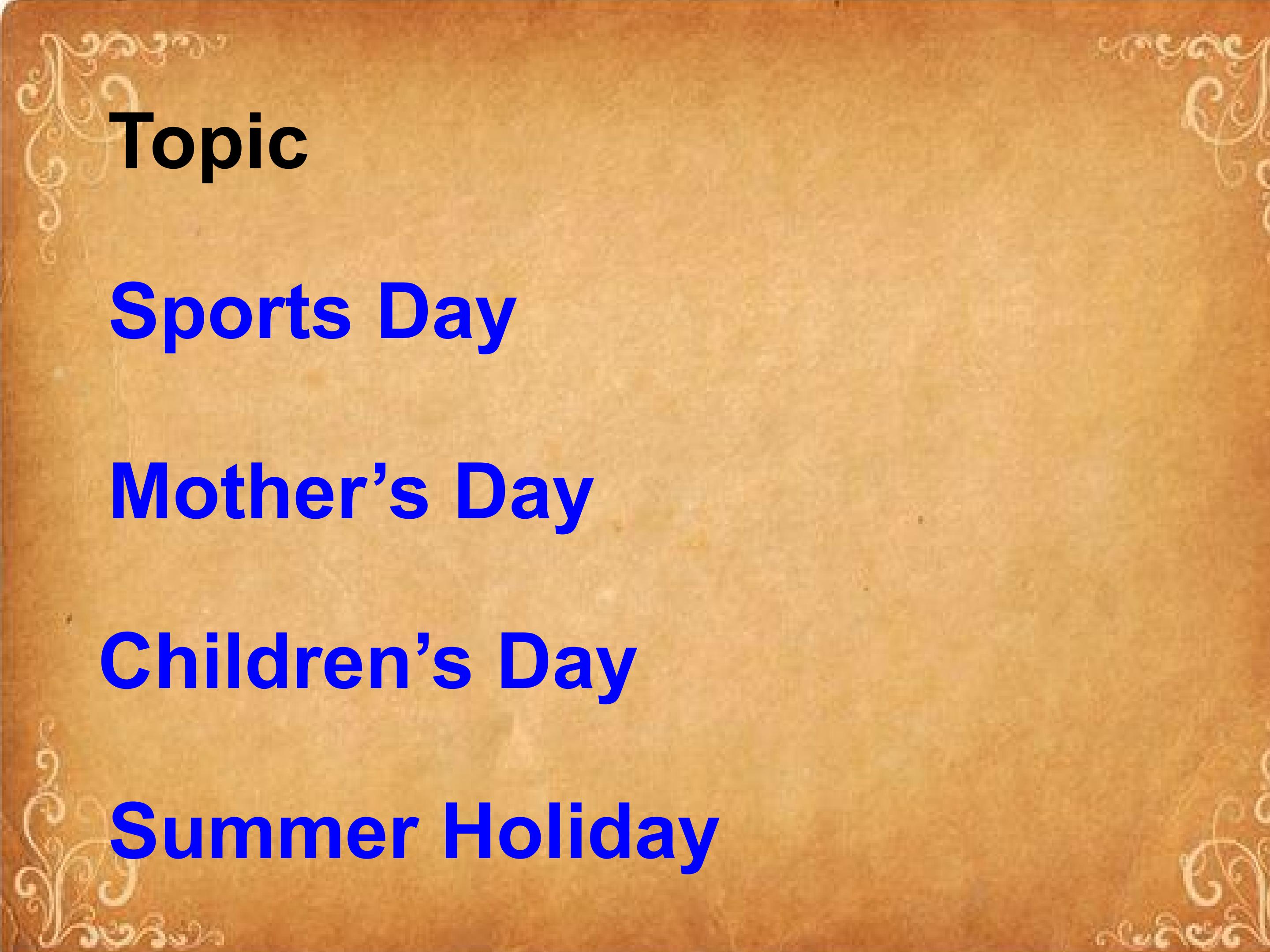 Topic

Sports Day

Mother’s Day

Children’s Day

Summer Holiday